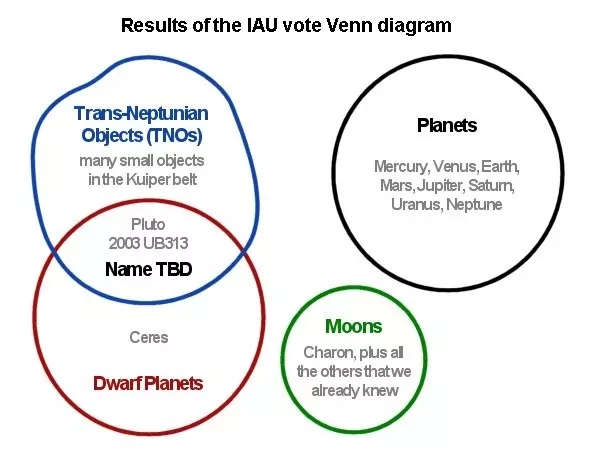 Results of the IAU vote Venn diagram

Trans-Neptunian Objects (TNOs)

many small objects in the Kuiper belt

Pluto
2003 UB313

Name TBD

Ceres

Dwarf Planets

Planets

Mercury, Venus, Earth, Mars, Jupiter, Saturn, Uranus, Neptune

Moons

Charon, plus all the others that we already knew